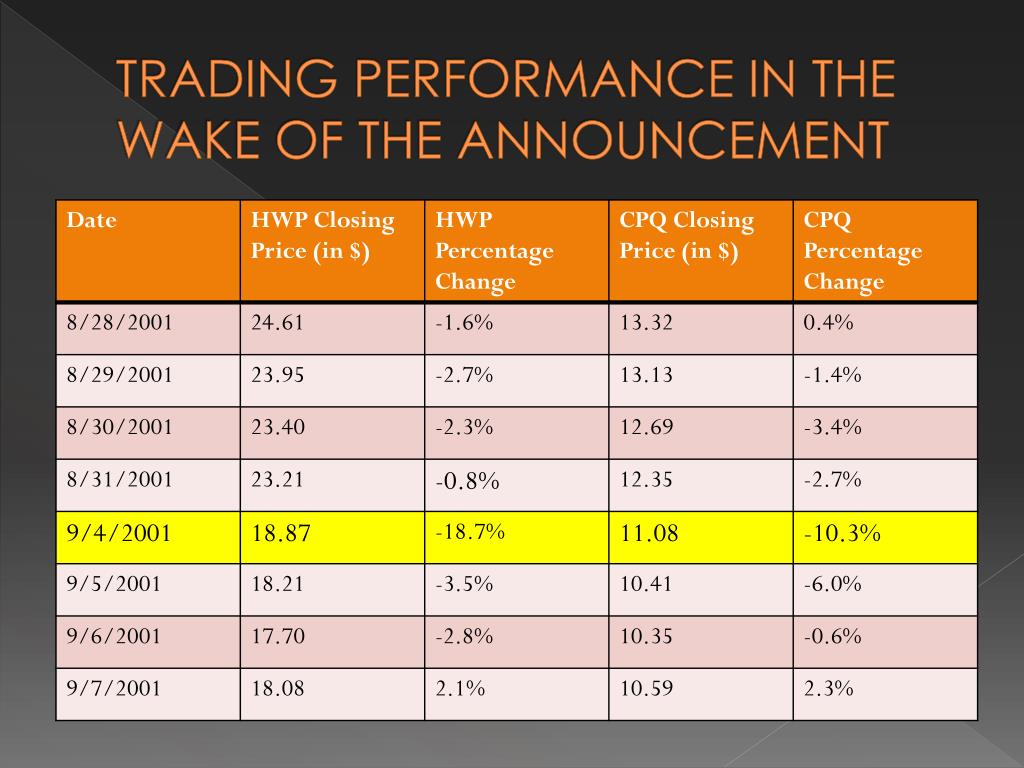 TRADING PERFORMANCE IN THE WAKE OF THE ANNOUNCEMENT

| Date | HWP Closing Price (in \$) | HWP Percentage Change | CPQ Closing Price (in \$) | CPQ Percentage Change |
|---|---|---|---|---|
| 8/28/2001 | 24.61 | -1.6% | 13.32 | 0.4% |
| 8/29/2001 | 23.95 | -2.7% | 13.13 | -1.4% |
| 8/30/2001 | 23.40 | -2.3% | 12.69 | -3.4% |
| 8/31/2001 | 23.21 | -0.8% | 12.35 | -2.7% |
| 9/4/2001 | 18.87 | -18.7% | 11.08 | -10.3% |
| 9/5/2001 | 18.21 | -3.5% | 10.41 | -6.0% |
| 9/6/2001 | 17.70 | -2.8% | 10.35 | -0.6% |
| 9/7/2001 | 18.08 | 2.1% | 10.59 | 2.3% |